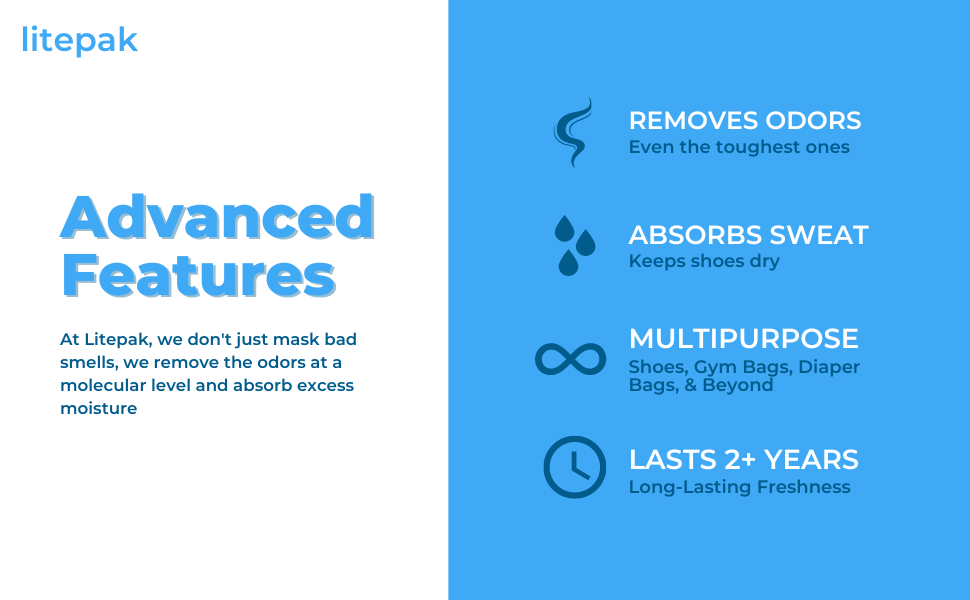 litepak

Advanced Features

At Litepak, we don't just mask bad smells, we remove the odors at a molecular level and absorb excess moisture

REMOVES ODORS
Even the toughest ones

ABSORBS SWEAT
Keeps shoes dry

MULTIPURPOSE
Shoes, Gym Bags, Diaper Bags, & Beyond

LASTS 2+ YEARS
Long-Lasting Freshness